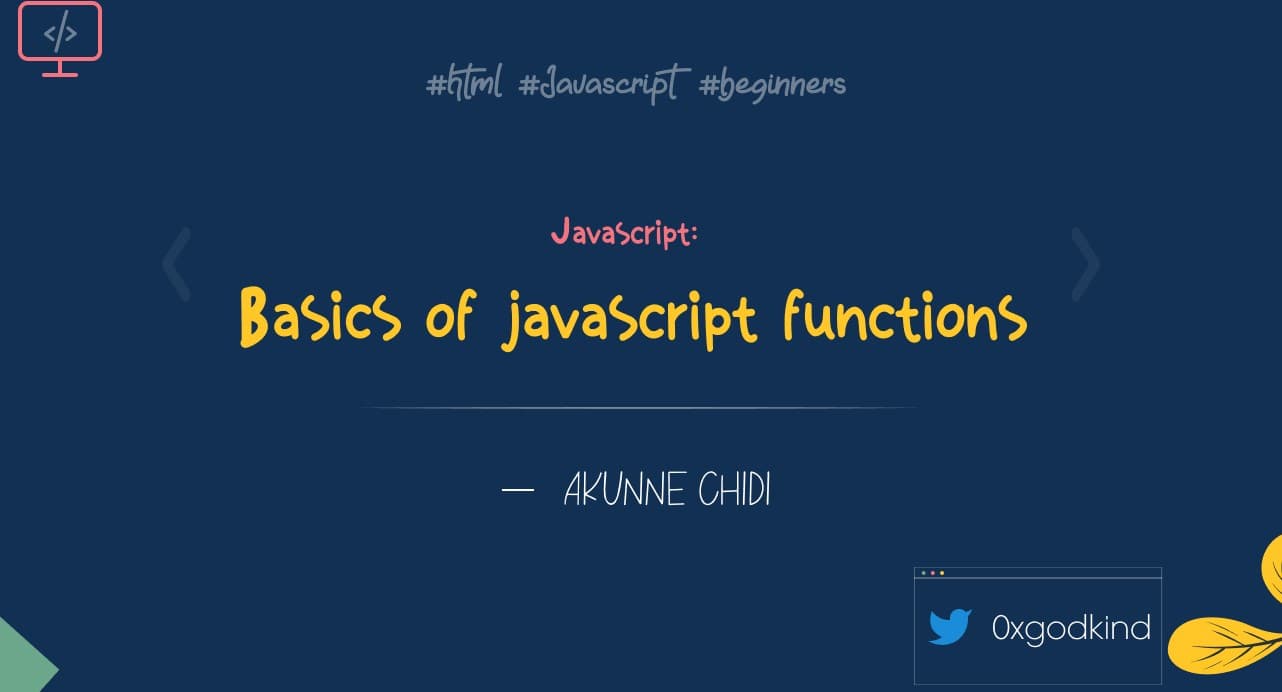 </>

#html #Javascript #beginners

Javascript:

Basics of javascript functions

— AKUNNE CHIDI

0xgodkind